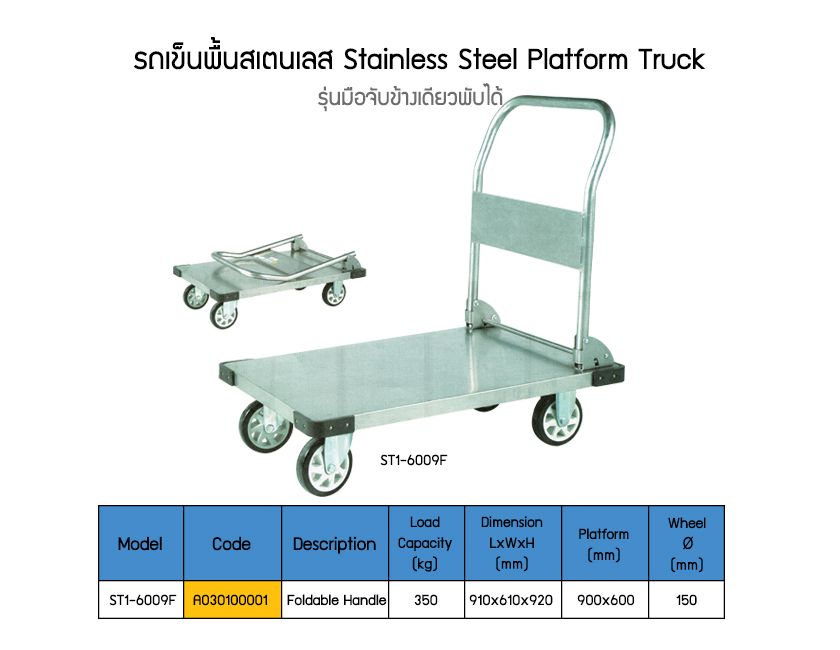 รถเข็นพื้นสเตนเลส Stainless Steel Platform Truck

รุ่นมือจับข้างเดียวพับได้

ST1-6009F

| Model | Code | Description | Load Capacity (kg) | Dimension LxWxH (mm) | Platform (mm) | Wheel Ø (mm) |
|---|---|---|---|---|---|---|
| ST1-6009F | A030100001 | Foldable Handle | 350 | 910x610x920 | 900x600 | 150 |